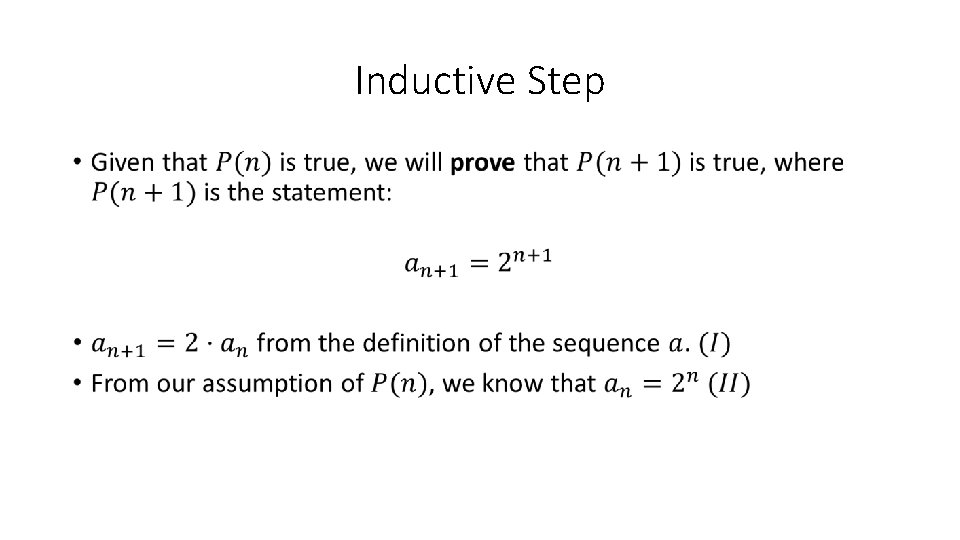 Inductive Step

• Given that $P(n)$ is true, we will **prove** that $P(n+1)$ is true, where $P(n+1)$ is the statement:

$a_{n+1} = 2^{n+1}$

• $a_{n+1} = 2 \cdot a_n$ from the definition of the sequence $a$. $(I)$
• From our assumption of $P(n)$, we know that $a_n = 2^n$ $(II)$